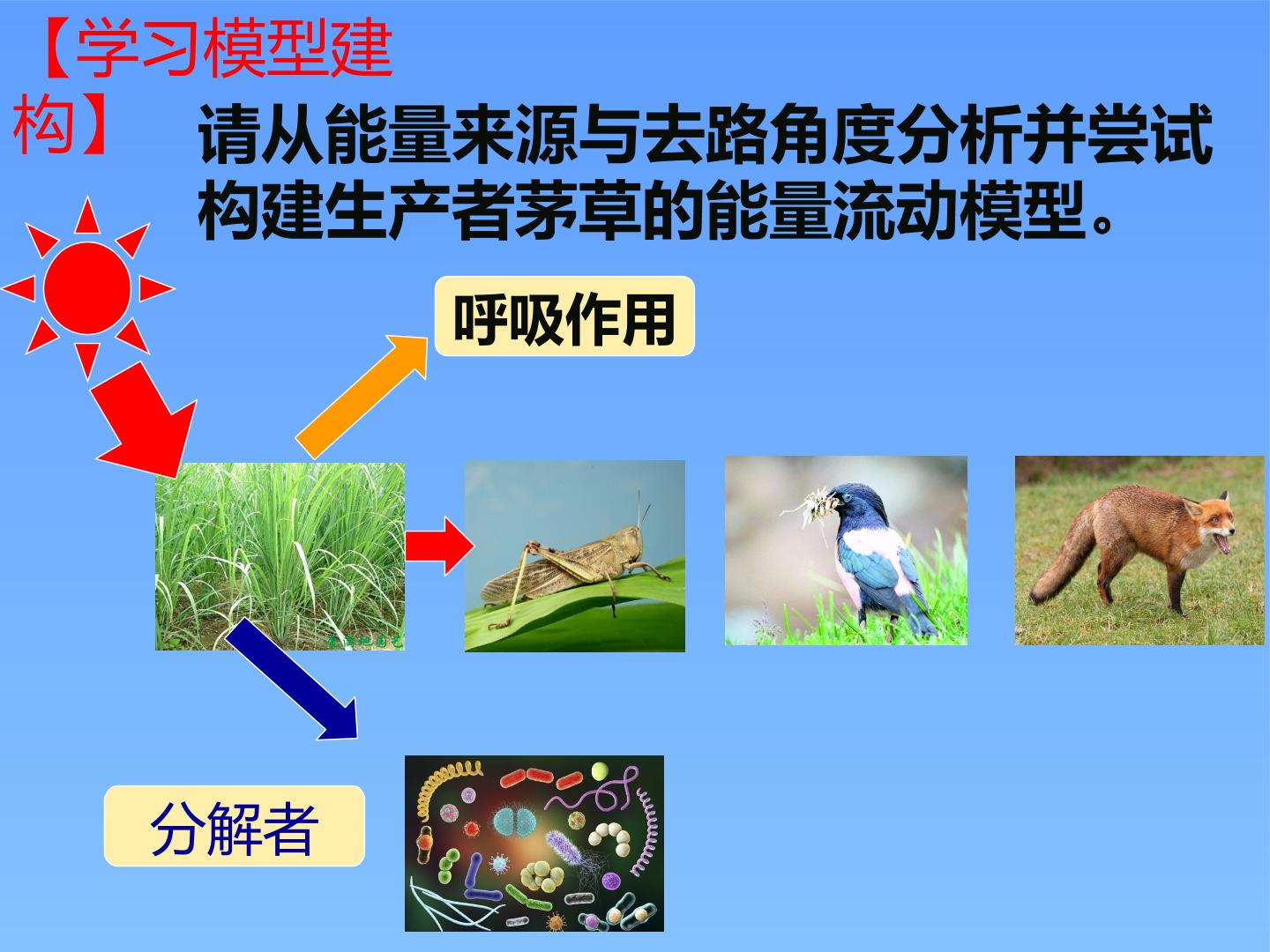 【学习模型建构】

请从能量来源与去路角度分析并尝试构建生产者茅草的能量流动模型。

呼吸作用

分解者